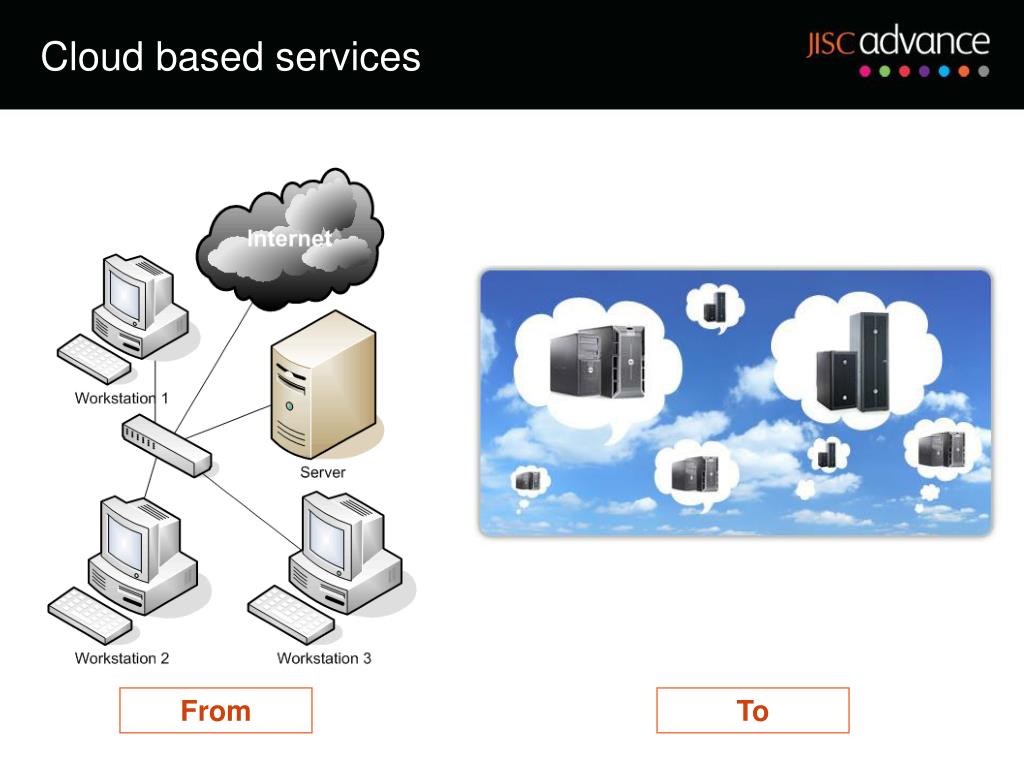 Cloud based services

JISC advance

Internet

Workstation 1

Server

Workstation 2

Workstation 3

From

To